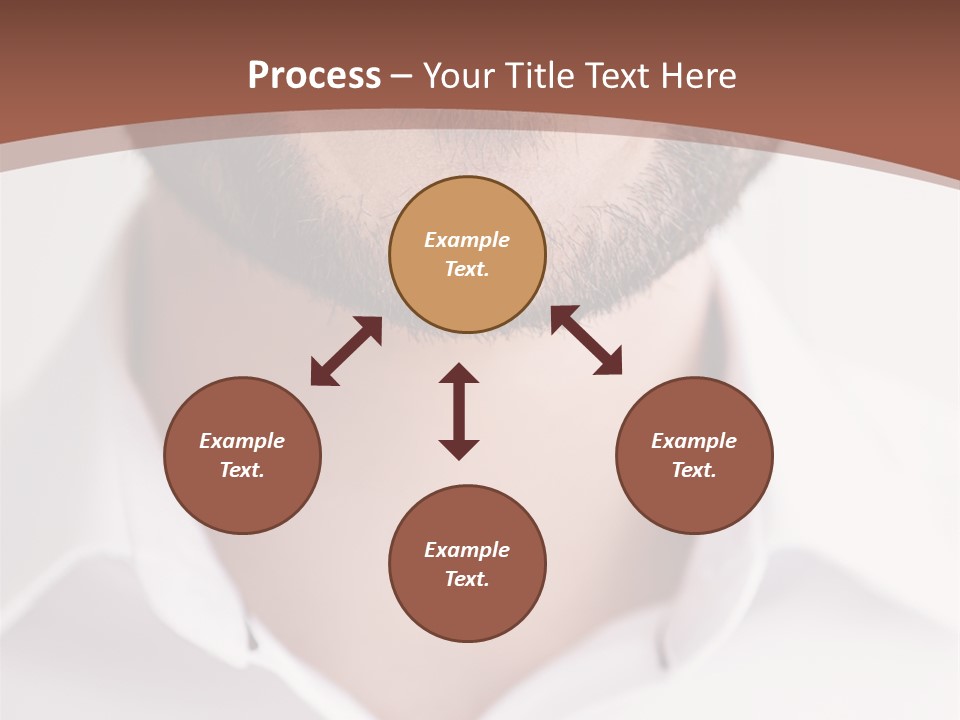 Process – Your Title Text Here

Example Text.

Example Text.

Example Text.

Example Text.